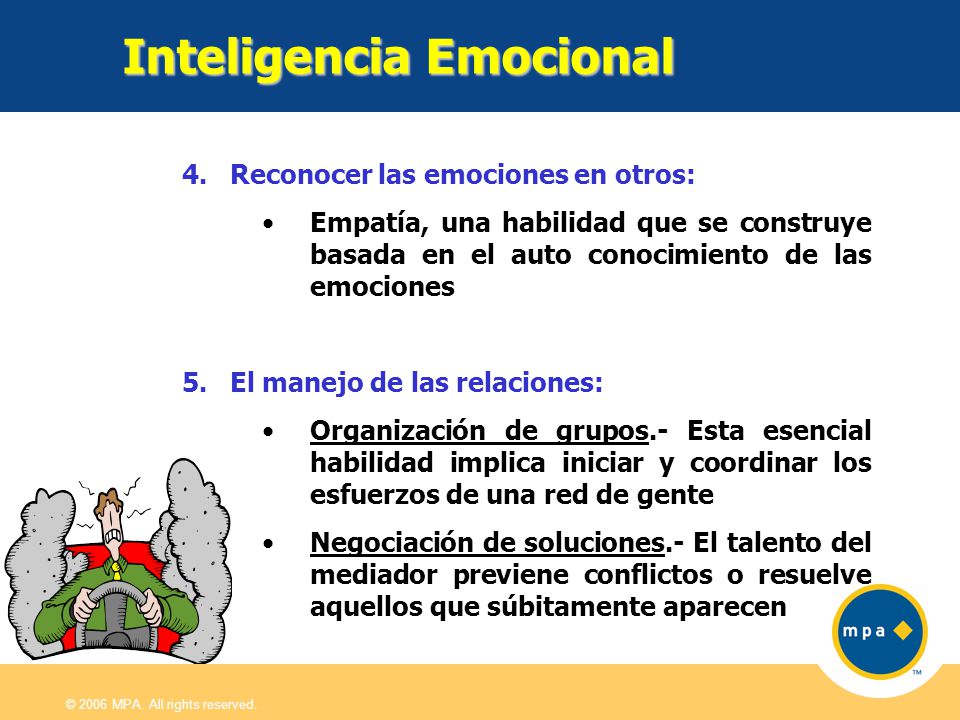 Inteligencia Emocional

4. Reconocer las emociones en otros:

• Empatía, una habilidad que se construye basada en el auto conocimiento de las emociones

5. El manejo de las relaciones:

• Organización de grupos.- Esta esencial habilidad implica iniciar y coordinar los esfuerzos de una red de gente

• Negociación de soluciones.- El talento del mediador previene conflictos o resuelve aquellos que súbitamente aparecen

mpa

TM

© 2006 MPA. All rights reserved.